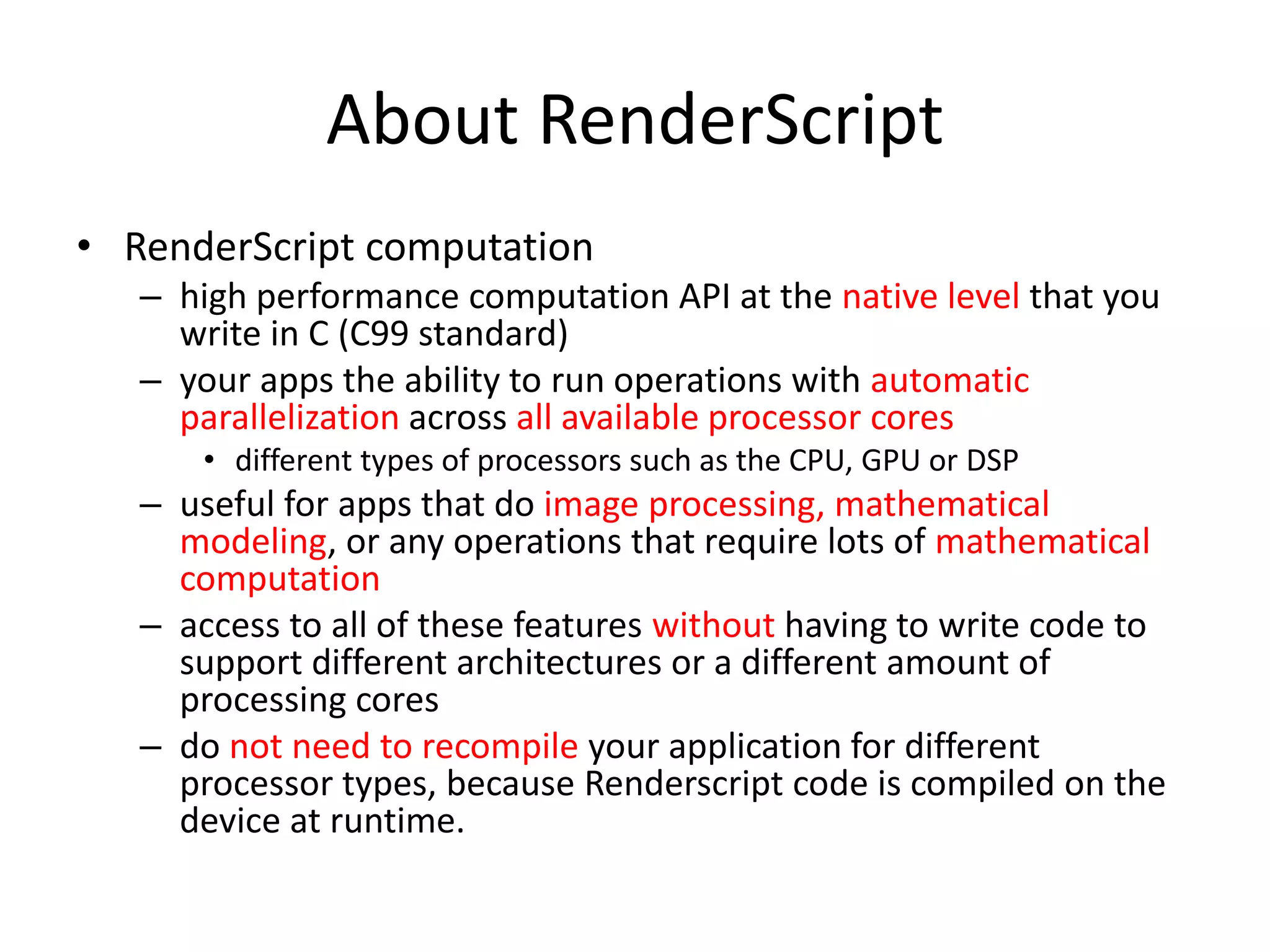 About RenderScript

• RenderScript computation
– high performance computation API at the native level that you write in C (C99 standard)
– your apps the ability to run operations with automatic parallelization across all available processor cores
• different types of processors such as the CPU, GPU or DSP
– useful for apps that do image processing, mathematical modeling, or any operations that require lots of mathematical computation
– access to all of these features without having to write code to support different architectures or a different amount of processing cores
– do not need to recompile your application for different processor types, because Renderscript code is compiled on the device at runtime.